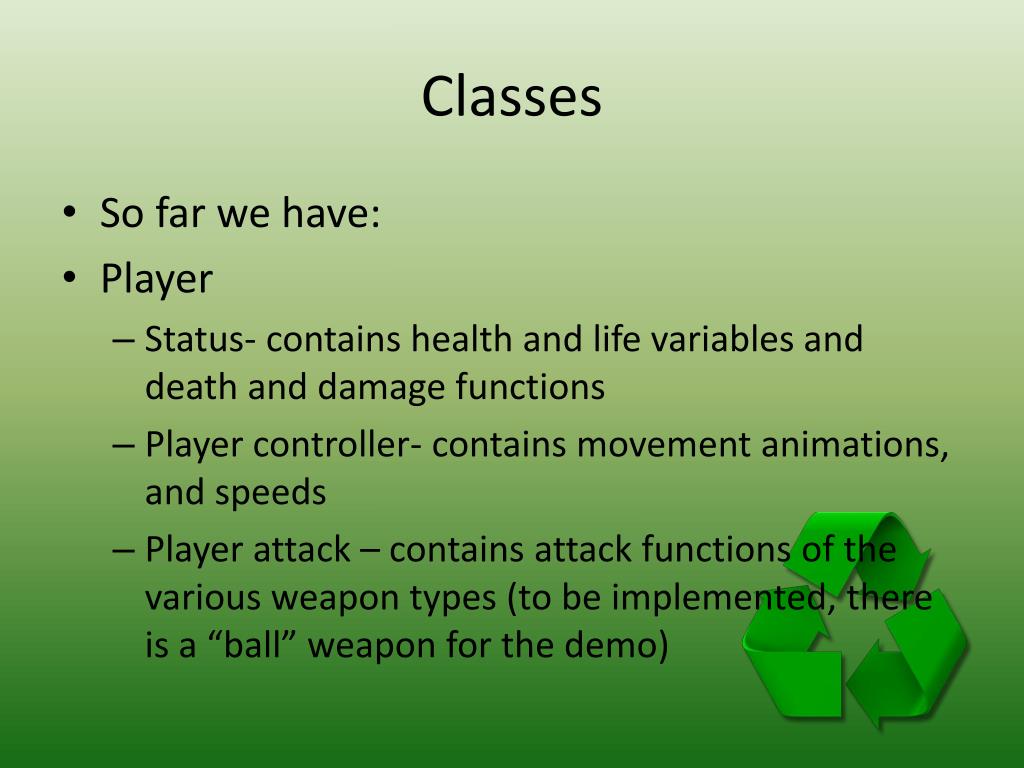 Classes

• So far we have:
• Player
– Status- contains health and life variables and death and damage functions
– Player controller- contains movement animations, and speeds
– Player attack – contains attack functions of the various weapon types (to be implemented, there is a “ball” weapon for the demo)